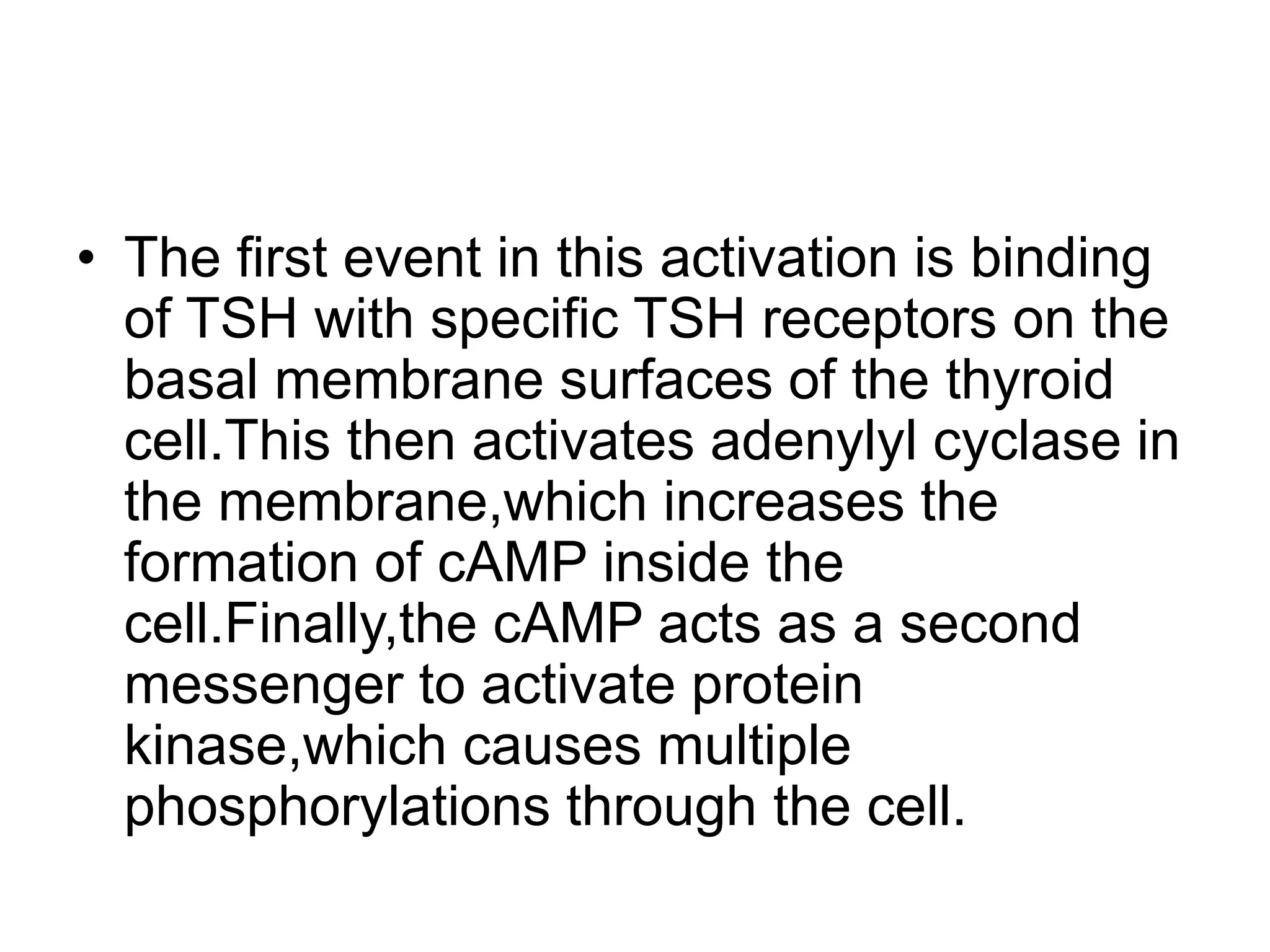 • The first event in this activation is binding of TSH with specific TSH receptors on the basal membrane surfaces of the thyroid cell.This then activates adenylyl cyclase in the membrane,which increases the formation of cAMP inside the cell.Finally,the cAMP acts as a second messenger to activate protein kinase,which causes multiple phosphorylations through the cell.